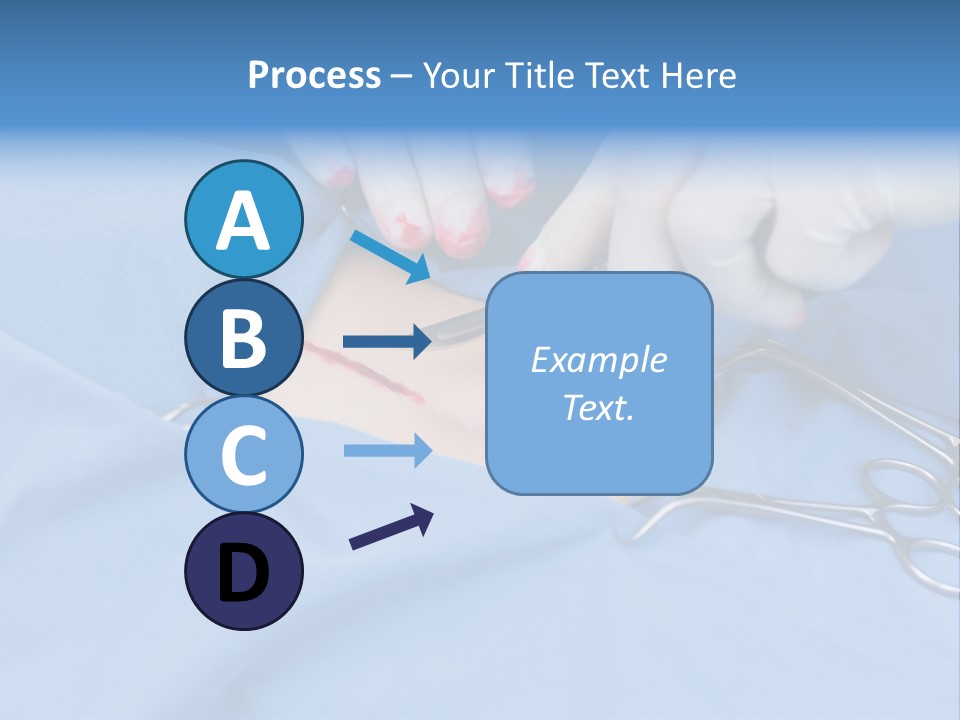 Process – Your Title Text Here

A

B

C

D

Example Text.